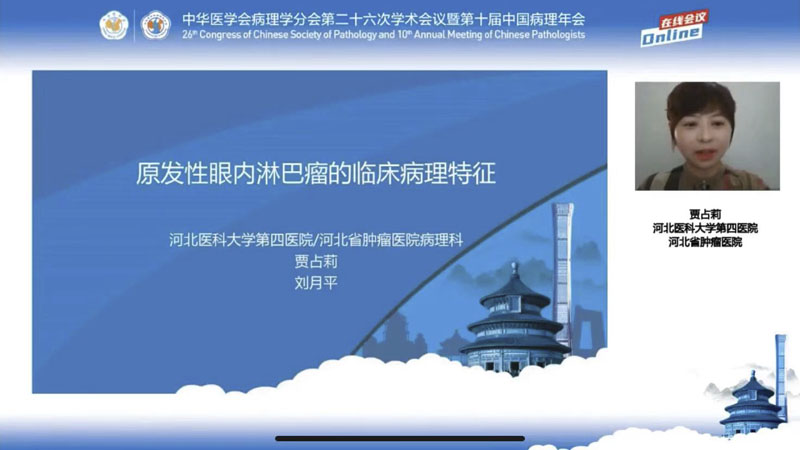 中华医学会病理学分会第二十六次学术会议暨第十届中国病理年会
26th Congress of Chinese Society of Pathology and 10th Annual Meeting of Chinese Pathologists

在线会议
Online

原发性眼内淋巴瘤的临床病理特征

河北医科大学第四医院/河北省肿瘤医院病理科
贾占莉
刘月平

贾占莉
河北医科大学第四医院
河北省肿瘤医院